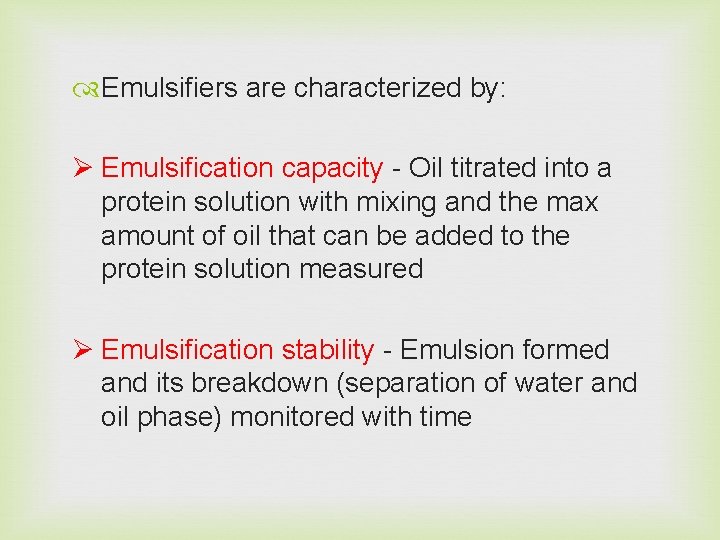 Emulsifiers are characterized by:

➢ Emulsification capacity - Oil titrated into a protein solution with mixing and the max amount of oil that can be added to the protein solution measured

➢ Emulsification stability - Emulsion formed and its breakdown (separation of water and oil phase) monitored with time